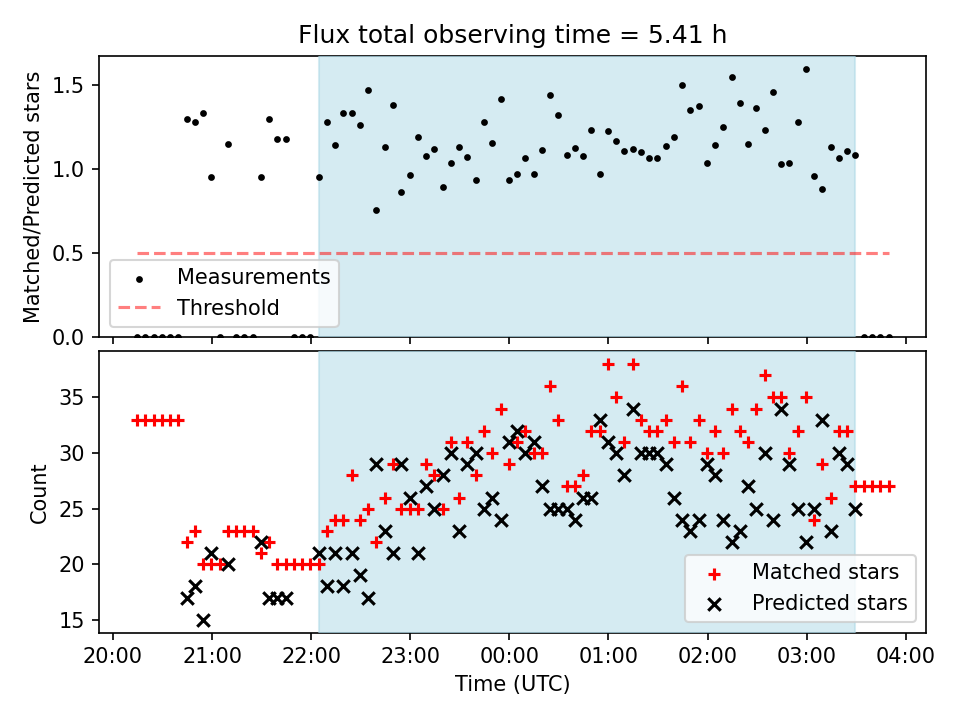 Flux total observing time = 5.41 h

Matched/Predicted stars

1.5
1.0
0.5
0.0

Measurements
Threshold

Count

35
30
25
20
15

Matched stars
Predicted stars

20:00 21:00 22:00 23:00 00:00 01:00 02:00 03:00 04:00

Time (UTC)